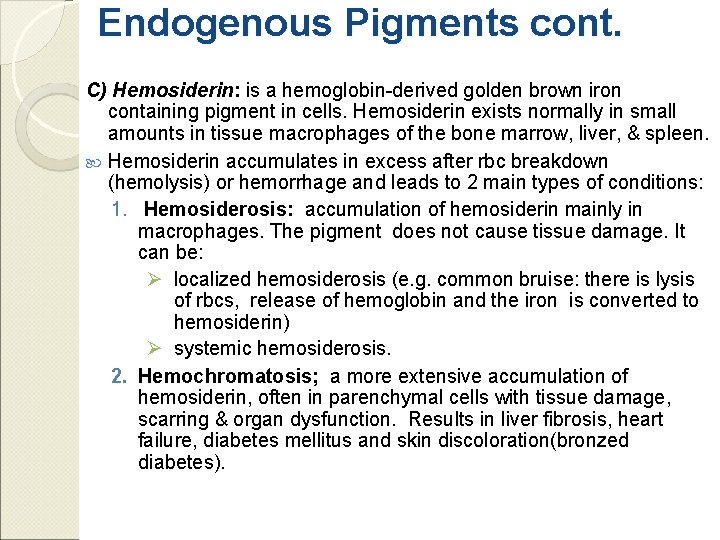 Endogenous Pigments cont.

C) Hemosiderin: is a hemoglobin-derived golden brown iron containing pigment in cells. Hemosiderin exists normally in small amounts in tissue macrophages of the bone marrow, liver, & spleen.

Hemosiderin accumulates in excess after rbc breakdown (hemolysis) or hemorrhage and leads to 2 main types of conditions:

1. Hemosiderosis: accumulation of hemosiderin mainly in macrophages. The pigment does not cause tissue damage. It can be:

➢ localized hemosiderosis (e.g. common bruise: there is lysis of rbcs, release of hemoglobin and the iron is converted to hemosiderin)

➢ systemic hemosiderosis.

2. Hemochromatosis; a more extensive accumulation of hemosiderin, often in parenchymal cells with tissue damage, scarring & organ dysfunction. Results in liver fibrosis, heart failure, diabetes mellitus and skin discoloration(bronzed diabetes).